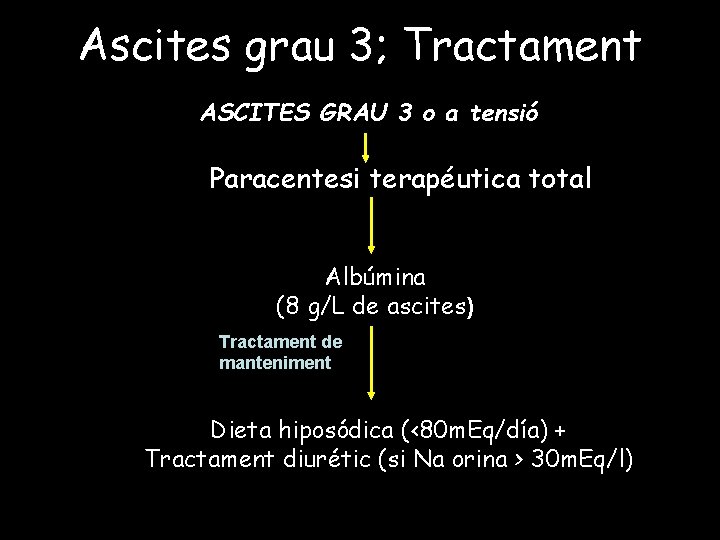 Ascites grau 3; Tractament

ASCITES GRAU 3 o a tensió

Paracentesi terapéutica total

Albúmina
(8 g/L de ascites)

Tractament de manteniment

Dieta hiposódica (<80mEq/día) +
Tractament diurétic (si Na orina > 30mEq/l)